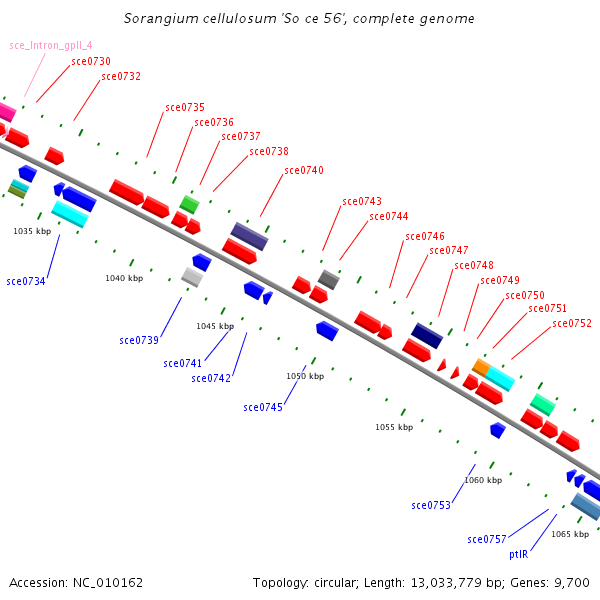 Sorangium cellulosum 'So ce 56', complete genome

sce_Intron_gpII_4
sce0730
sce0732
sce0735
sce0736
sce0737
sce0738
sce0740
sce0743
sce0744
sce0746
sce0747
sce0748
sce0749
sce0750
sce0751
sce0752

1035 kbp
sce0734
1040 kbp
sce0739
1045 kbp
sce0741
sce0742
1050 kbp
sce0745
1055 kbp
1060 kbp
sce0753
sce0757
ptIR
1065 kbp

Accession: NC_010162
Topology: circular; Length: 13,033,779 bp; Genes: 9,700